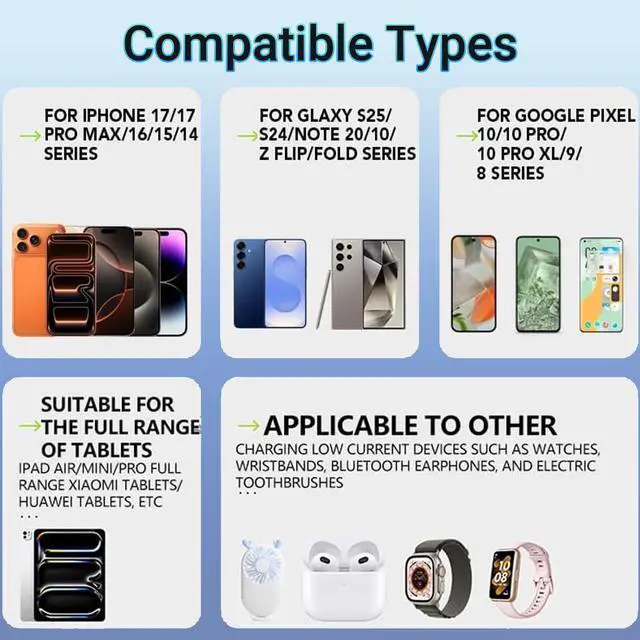 Compatible Types

→ FOR IPHONE 17/17 PRO MAX/16/15/14 SERIES

→ FOR GLAXY S25/ S24/NOTE 20/10/ Z FLIP/FOLD SERIES

→ FOR GOOGLE PIXEL 10/10 PRO/ 10 PRO XL/9/ 8 SERIES

→ SUITABLE FOR THE FULL RANGE OF TABLETS

IPAD AIR/MINI/PRO FULL RANGE XIAOMI TABLETS/ HUAWEI TABLETS, ETC
...

→ APPLICABLE TO OTHER

CHARGING LOW CURRENT DEVICES SUCH AS WATCHES, WRISTBANDS, BLUETOOTH EARPHONES, AND ELECTRIC TOOTHBRUSHES
...